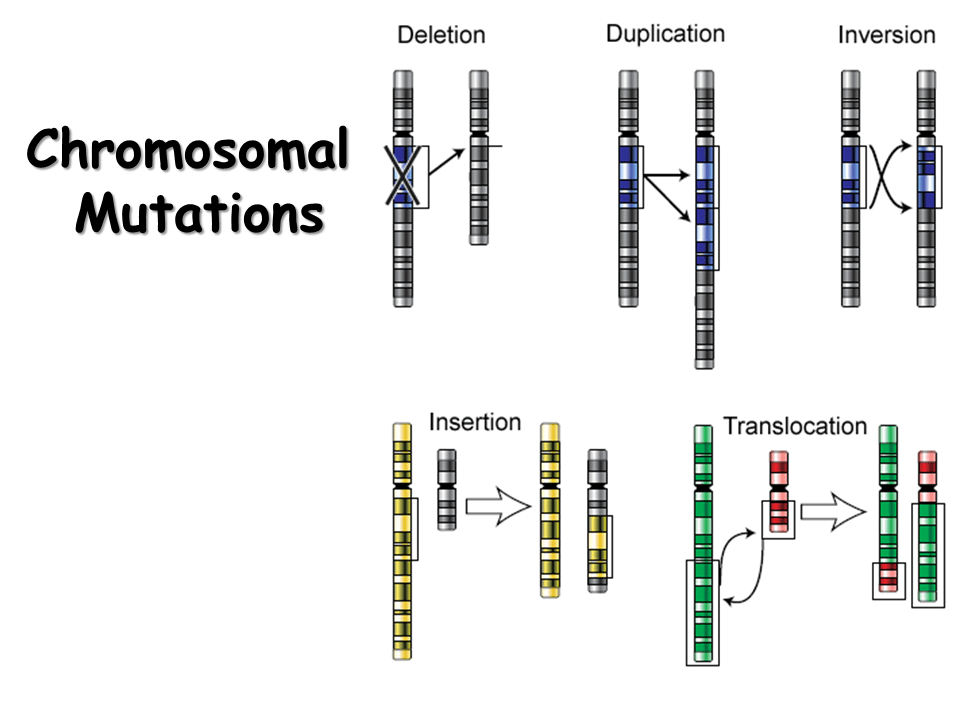 Chromosomal Mutations

Deletion

Duplication

Inversion

Insertion

Translocation